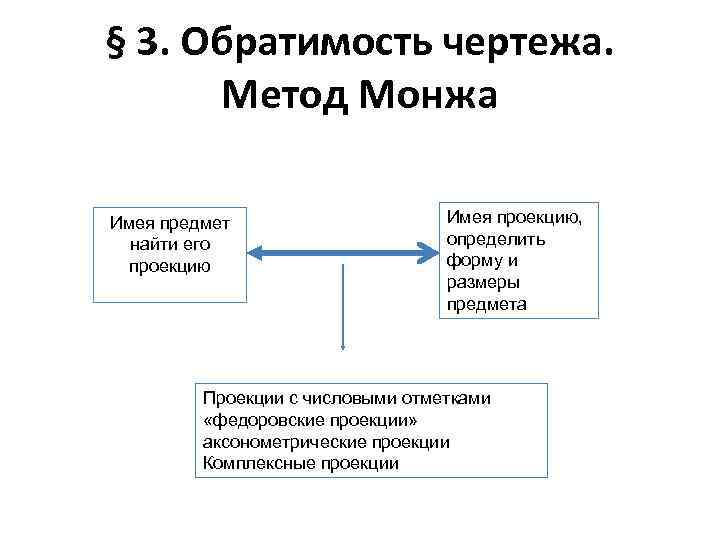 § 3. Обратимость чертежа. Метод Монжа

Имея предмет найти его проекцию

Имея проекцию, определить форму и размеры предмета

Проекции с числовыми отметками
«федоровские проекции»
аксонометрические проекции
Комплексные проекции